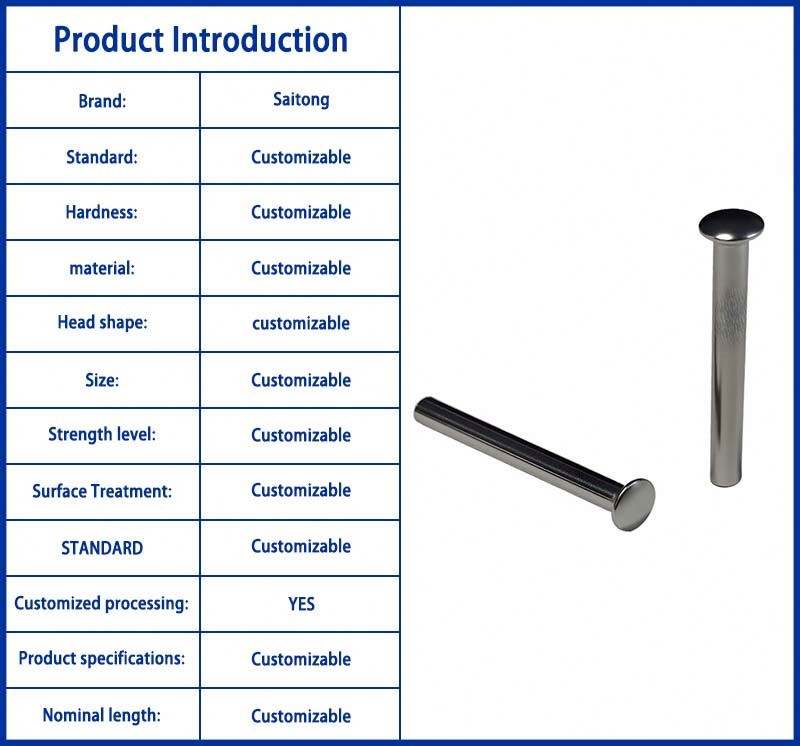 Product Introduction

| Brand: | Saitong |
|---|---|
| Standard: | Customizable |
| Hardness: | Customizable |
| material: | Customizable |
| Head shape: | customizable |
| Size: | Customizable |
| Strength level: | Customizable |
| Surface Treatment: | Customizable |
| STANDARD | Customizable |
| Customized processing: | YES |
| Product specifications: | Customizable |
| Nominal length: | Customizable |